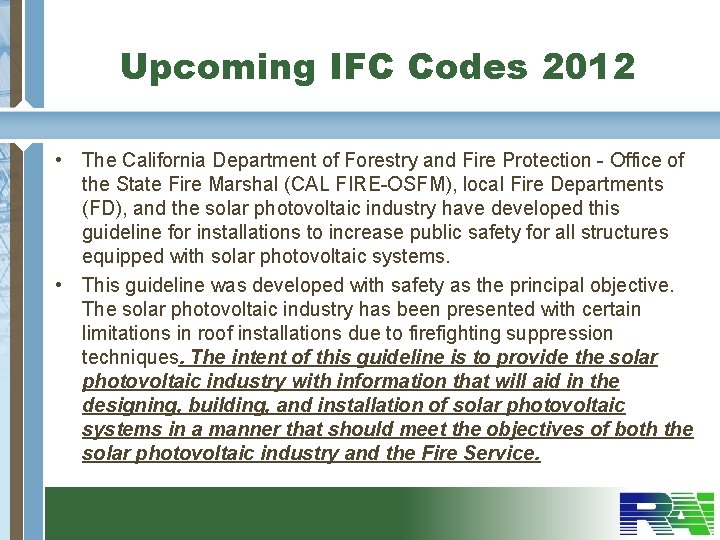 Upcoming IFC Codes 2012

• The California Department of Forestry and Fire Protection - Office of the State Fire Marshal (CAL FIRE-OSFM), local Fire Departments (FD), and the solar photovoltaic industry have developed this guideline for installations to increase public safety for all structures equipped with solar photovoltaic systems.

• This guideline was developed with safety as the principal objective. The solar photovoltaic industry has been presented with certain limitations in roof installations due to firefighting suppression techniques. The intent of this guideline is to provide the solar photovoltaic industry with information that will aid in the designing, building, and installation of solar photovoltaic systems in a manner that should meet the objectives of both the solar photovoltaic industry and the Fire Service.

RAI